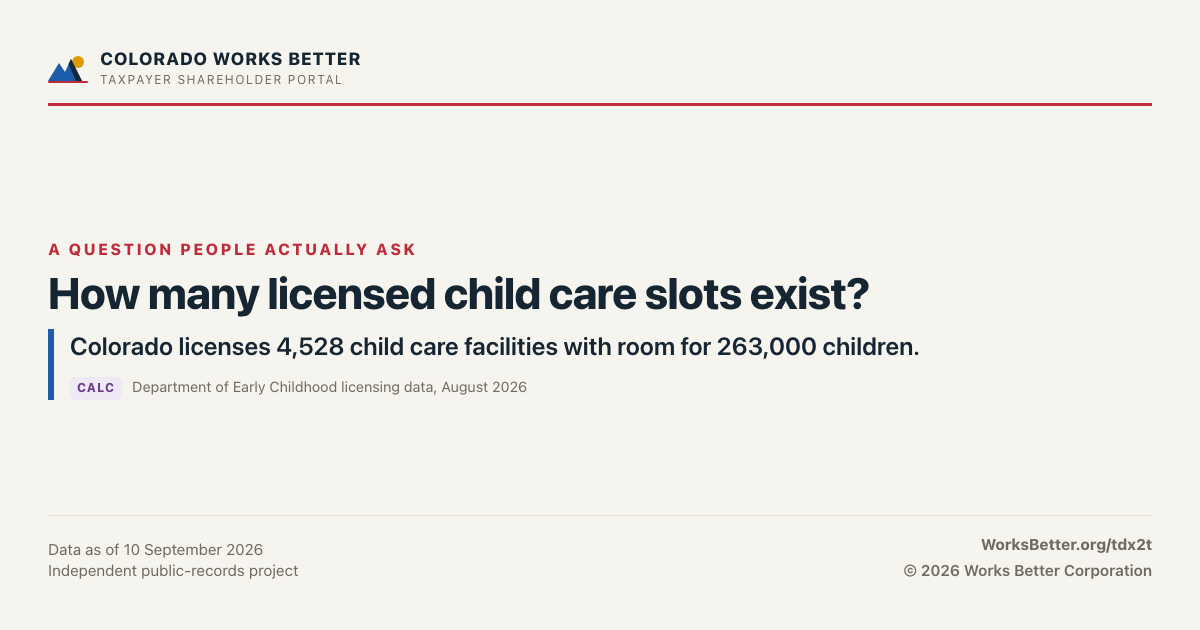 COLORADO WORKS BETTER
TAXPAYER SHAREHOLDER PORTAL

A QUESTION PEOPLE ACTUALLY ASK

How many licensed child care slots exist?

Colorado licenses 4,528 child care facilities with room for 263,000 children.

CALC
Department of Early Childhood licensing data, August 2026

Data as of 10 September 2026
Independent public-records project

WorksBetter.org/tdx2t
© 2026 Works Better Corporation